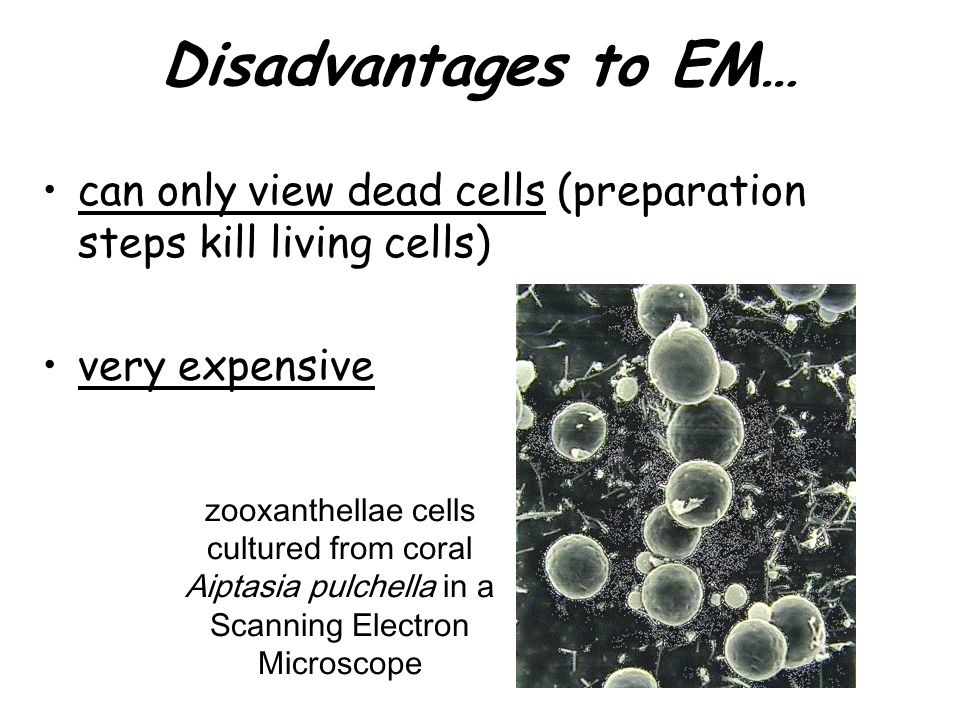 Disadvantages to EM…

• can only view dead cells (preparation steps kill living cells)

• very expensive

zooxanthellae cells cultured from coral Aiptasia pulchella in a Scanning Electron Microscope